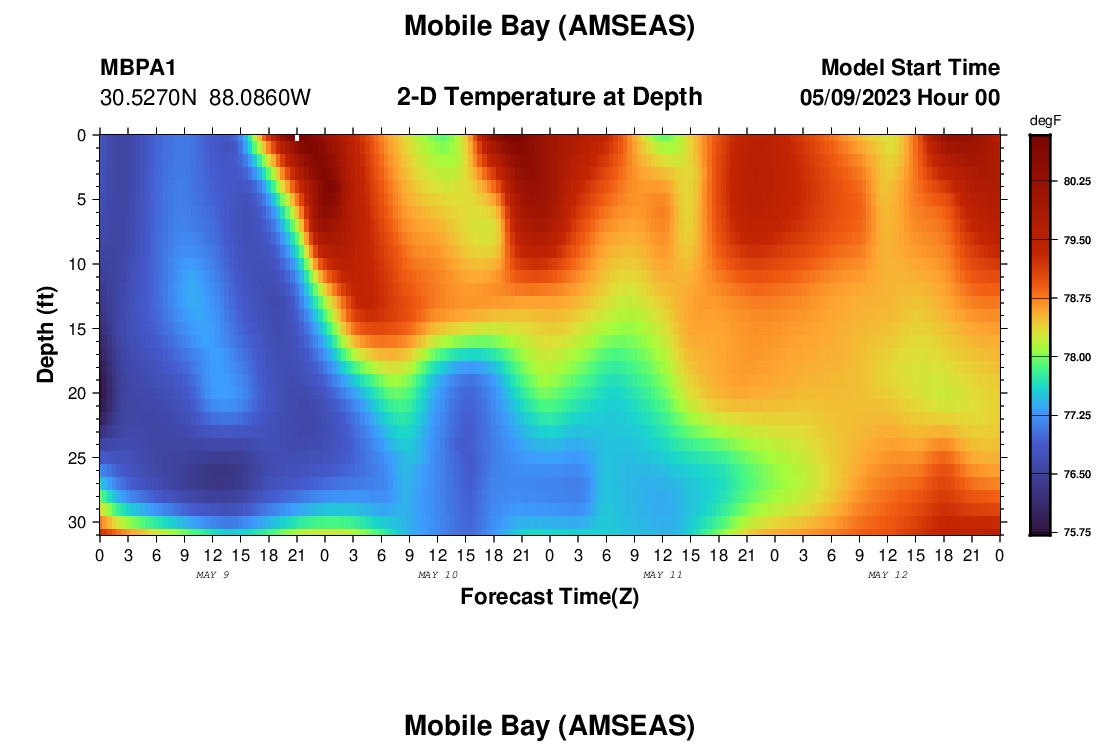 Mobile Bay (AMSEAS)

MBPA1
30.5270N 88.0860W

2-D Temperature at Depth

Model Start Time
05/09/2023 Hour 00

degF
80.25
79.50
78.75
78.00
77.25
76.50
75.75

Depth (ft)
0
5
10
15
20
25
30

0 3 6 9 12 15 18 21 0 3 6 9 12 15 18 21 0 3 6 9 12 15 18 21 0 3 6 9 12 15 18 21 0
MAY 9
MAY 10
MAY 11
MAY 12
Forecast Time(Z)

Mobile Bay (AMSEAS)